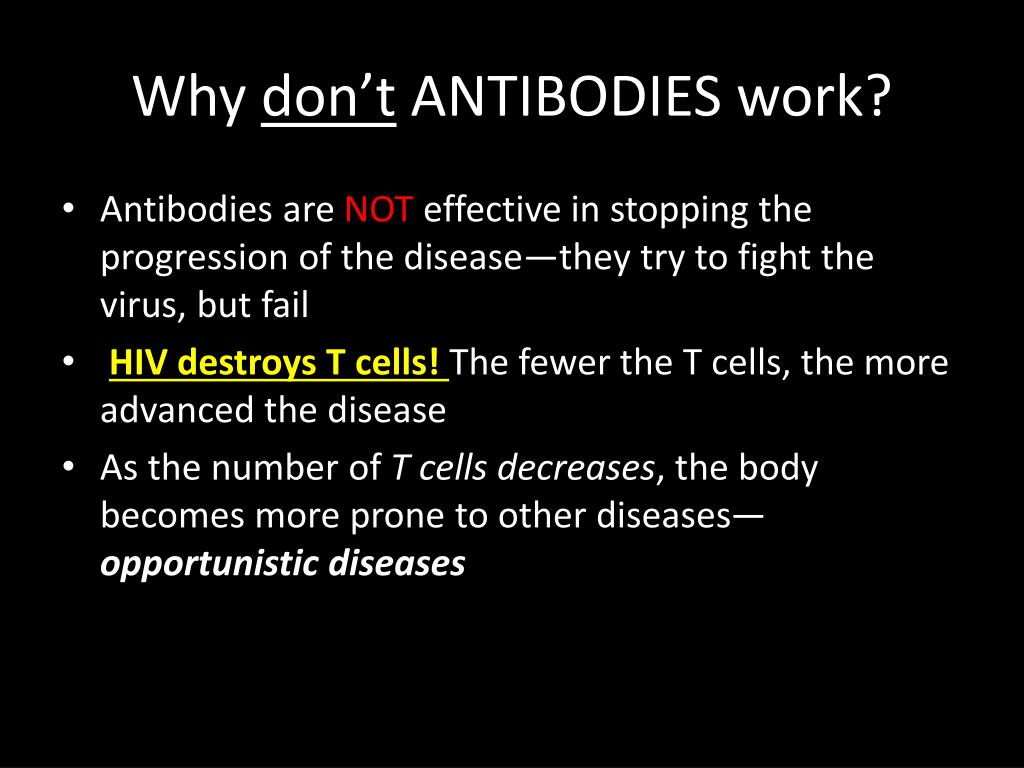 Why don’t ANTIBODIES work?

• Antibodies are NOT effective in stopping the progression of the disease—they try to fight the virus, but fail

• HIV destroys T cells! The fewer the T cells, the more advanced the disease

• As the number of T cells decreases, the body becomes more prone to other diseases—opportunistic diseases